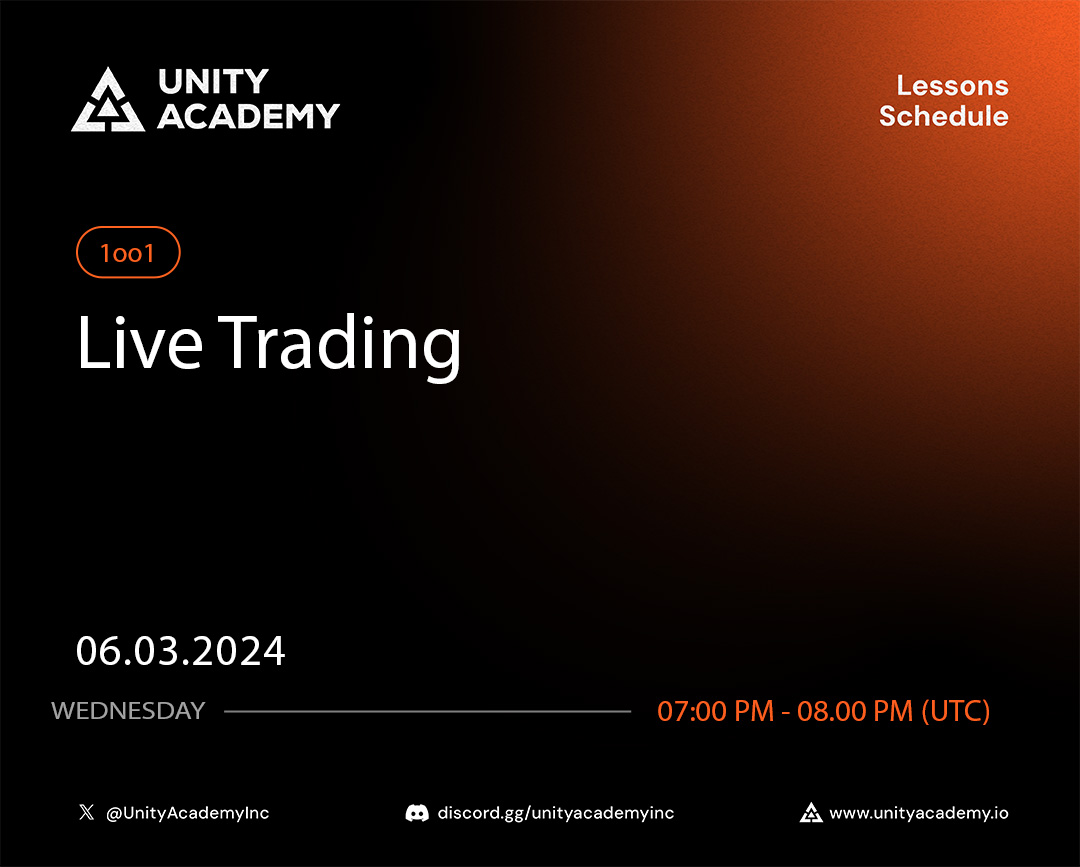 UNITY ACADEMY

Lessons Schedule

1oo1

Live Trading

06.03.2024

WEDNESDAY

07:00 PM - 08.00 PM (UTC)

@UnityAcademyInc

discord.gg/unityacademyinc

www.unityacademy.io